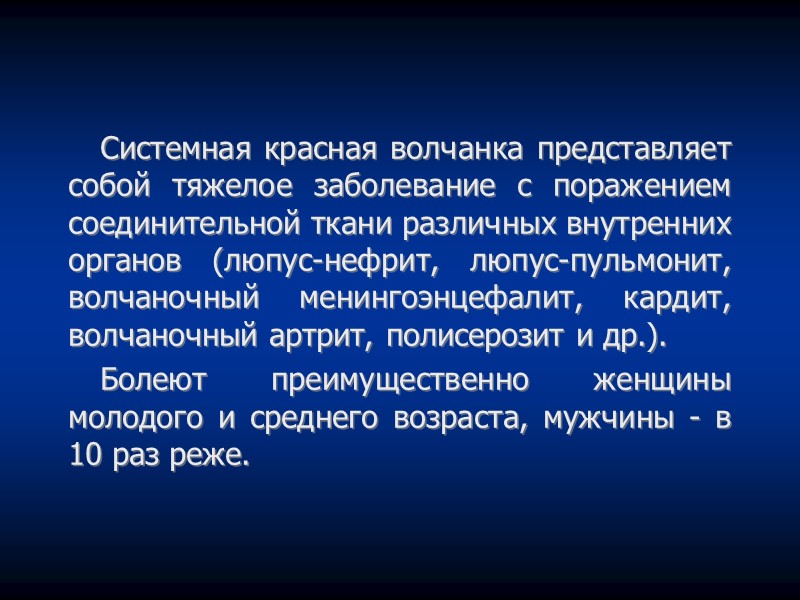 Системная красная волчанка представляет собой тяжелое заболевание с поражением соединительной ткани различных внутренних органов (люпус-нефрит, люпус-пульмонит, волчаночный менингоэнцефалит, кардит, волчаночный артрит, полисерозит и др.).

Болеют преимущественно женщины молодого и среднего возраста, мужчины - в 10 раз реже.